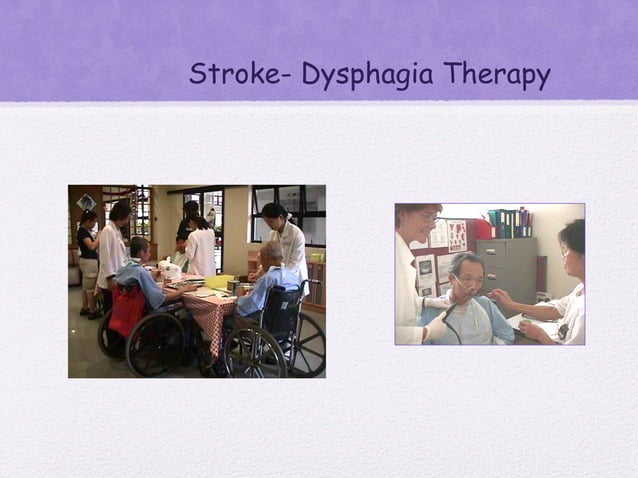 Stroke- Dysphagia Therapy